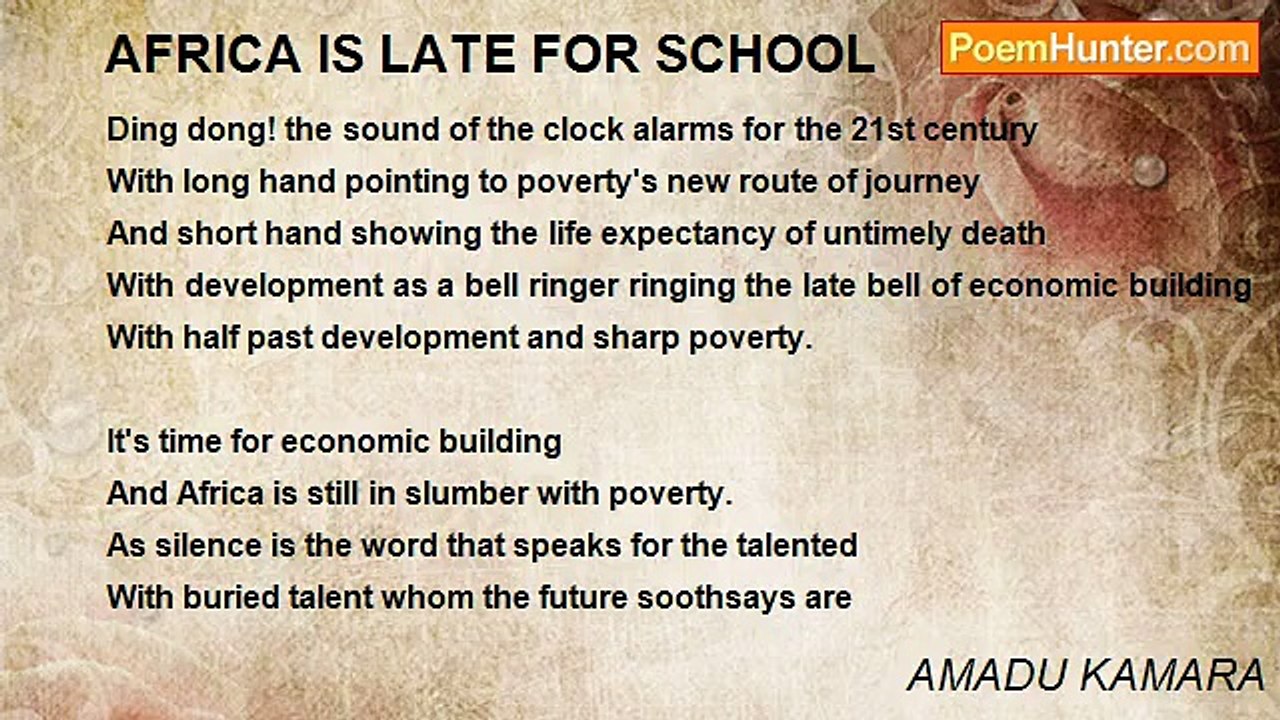 AFRICA IS LATE FOR SCHOOL

PoemHunter.com

Ding dong! the sound of the clock alarms for the 21st century
With long hand pointing to poverty's new route of journey
And short hand showing the life expectancy of untimely death
With development as a bell ringer ringing the late bell of economic building
With half past development and sharp poverty.

It's time for economic building
And Africa is still in slumber with poverty.
As silence is the word that speaks for the talented
With buried talent whom the future soothsays are

AMADU KAMARA